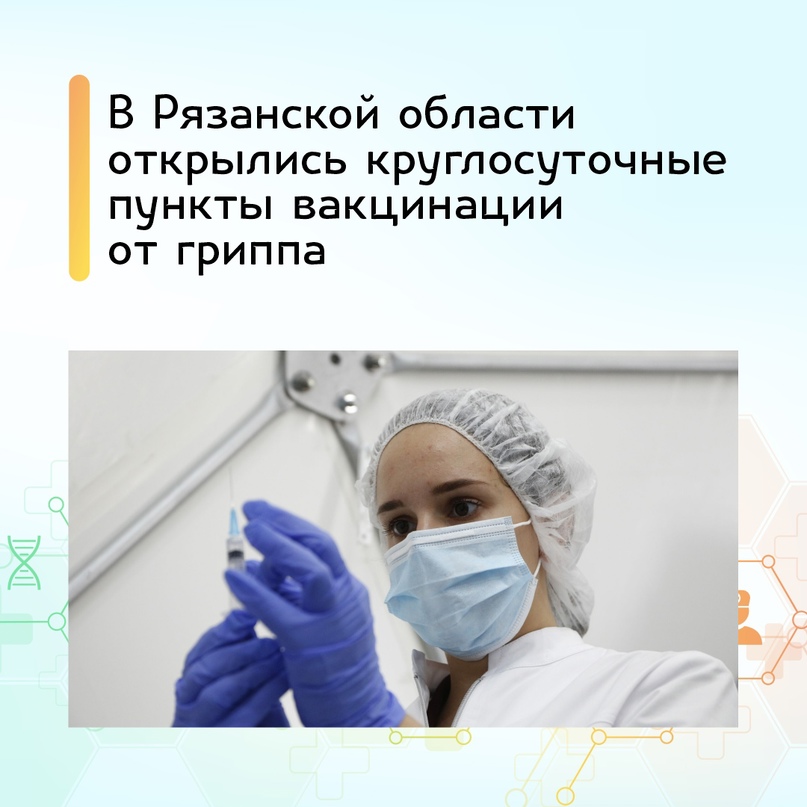 В Рязанской области открылись круглосуточные пункты вакцинации от гриппа